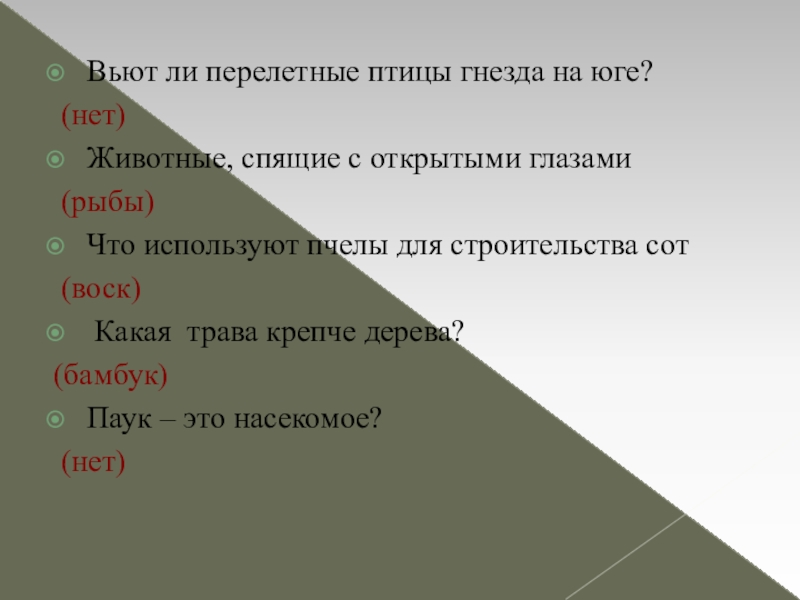 Вьют ли перелетные птицы гнезда на юге?
(нет)

Животные, спящие с открытыми глазами
(рыбы)

Что используют пчелы для строительства сот
(воск)

Какая трава крепче дерева?
(бамбук)

Паук – это насекомое?
(нет)